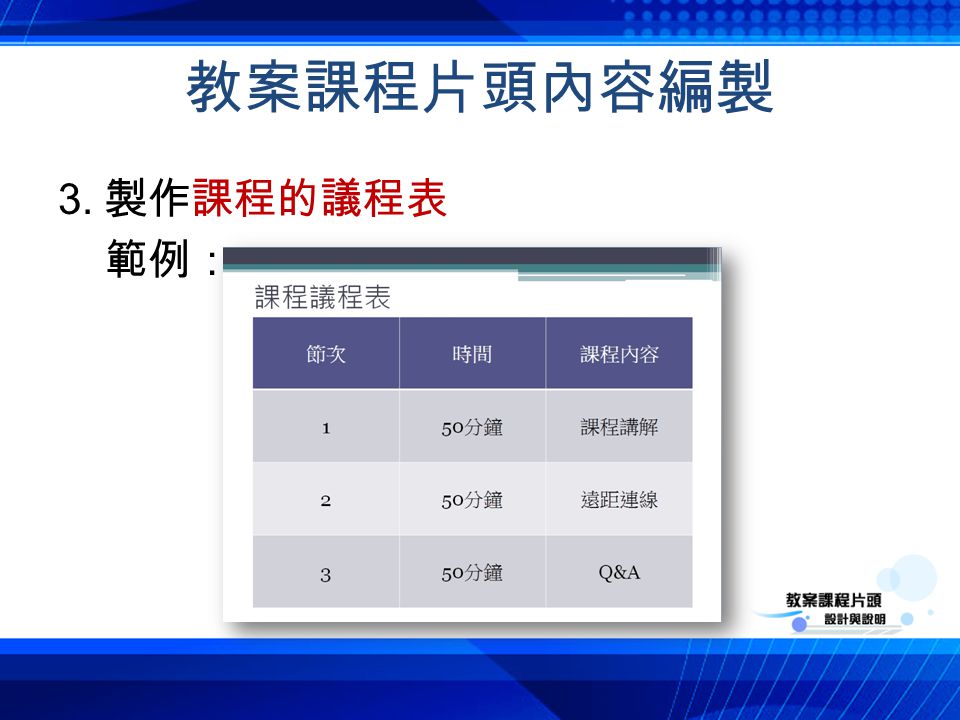 教案課程片頭內容編製

3. 製作課程的議程表

範例：

課程議程表

| 節次 | 時間 | 課程內容 |
|---|---|---|
| 1 | 50分鐘 | 課程講解 |
| 2 | 50分鐘 | 遠距連線 |
| 3 | 50分鐘 | Q&A |

教案課程片頭
設計與說明